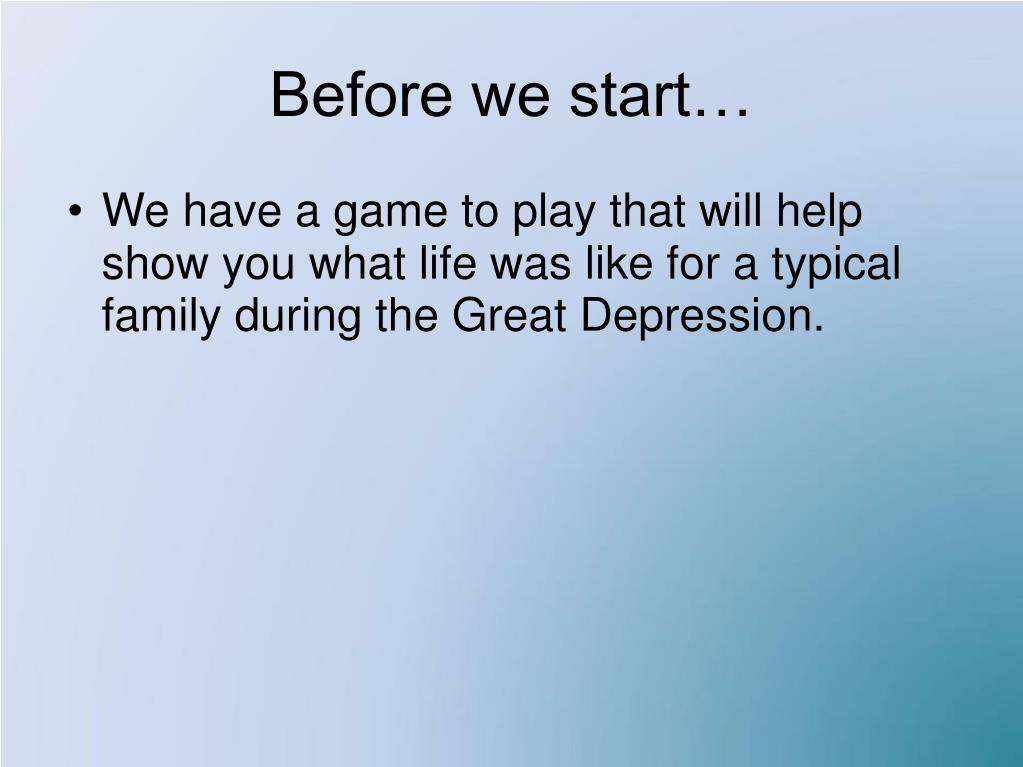 Before we start…

• We have a game to play that will help show you what life was like for a typical family during the Great Depression.